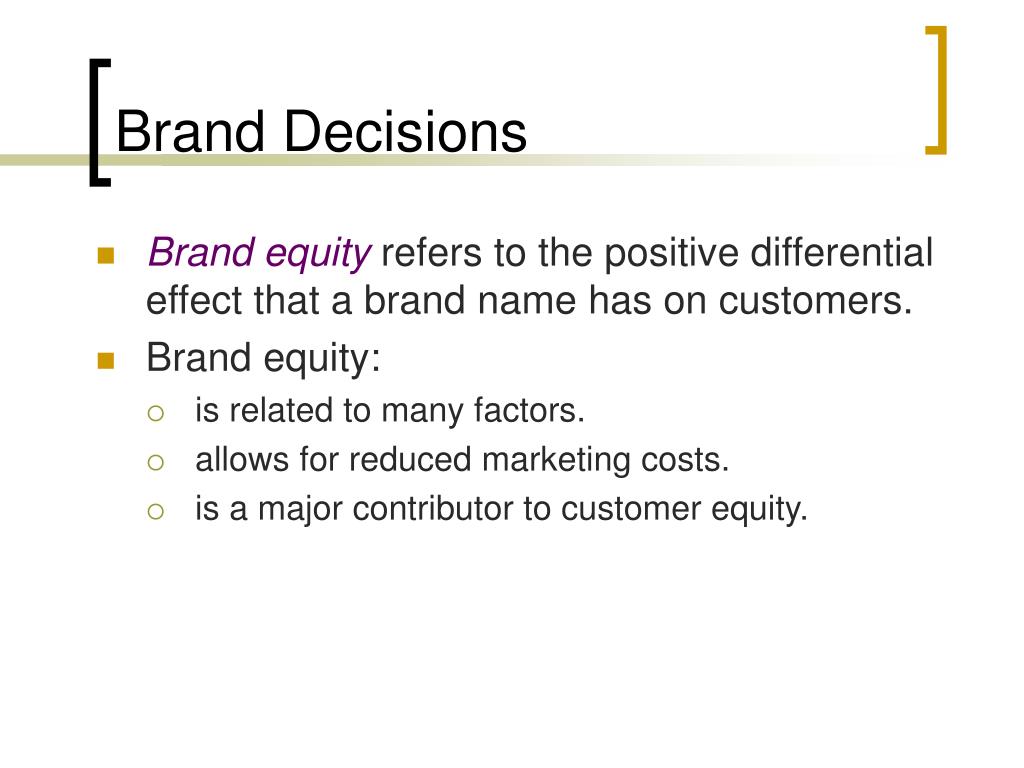 Brand Decisions

Brand equity refers to the positive differential effect that a brand name has on customers.

Brand equity:

is related to many factors.

allows for reduced marketing costs.

is a major contributor to customer equity.